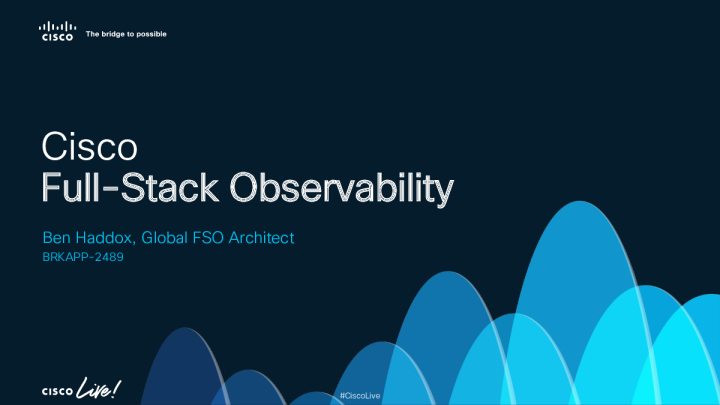 CISCO The bridge to possible

Cisco
Full-Stack Observability

Ben Haddox, Global FSO Architect
BRKAPP-2489

CISCO Live!

#CiscoLive